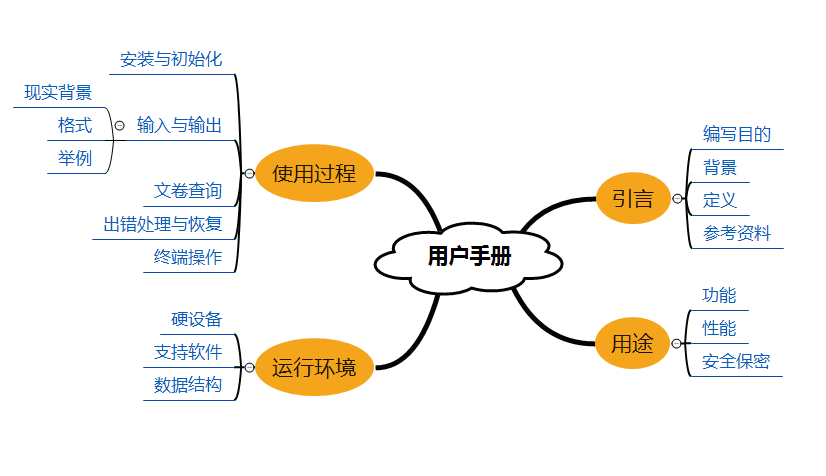 用户手册

引言
编写目的
背景
定义
参考资料

用途
功能
性能
安全保密

使用过程
安装与初始化
输入与输出
现实背景
格式
举例
文卷查询
出错处理与恢复
终端操作

运行环境
硬设备
支持软件
数据结构